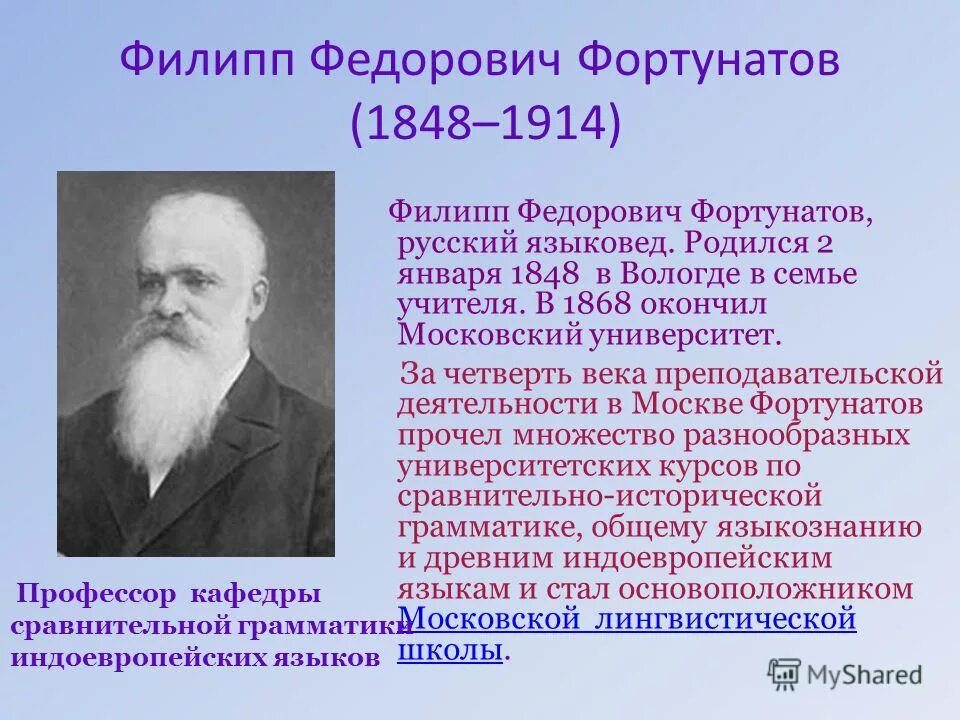 Филипп Федорович Фортунатов (1848–1914)

Филипп Федорович Фортунатов, русский языковед. Родился 2 января 1848 в Вологде в семье учителя. В 1868 окончил Московский университет.

За четверть века преподавательской деятельности в Москве Фортунатов прочел множество разнообразных университетских курсов по сравнительно-исторической грамматике, общему языкознанию и древним индоевропейским языкам и стал основоположником Московской лингвистической школы.

Профессор кафедры сравнительной грамматики индоевропейских языков

MyShared